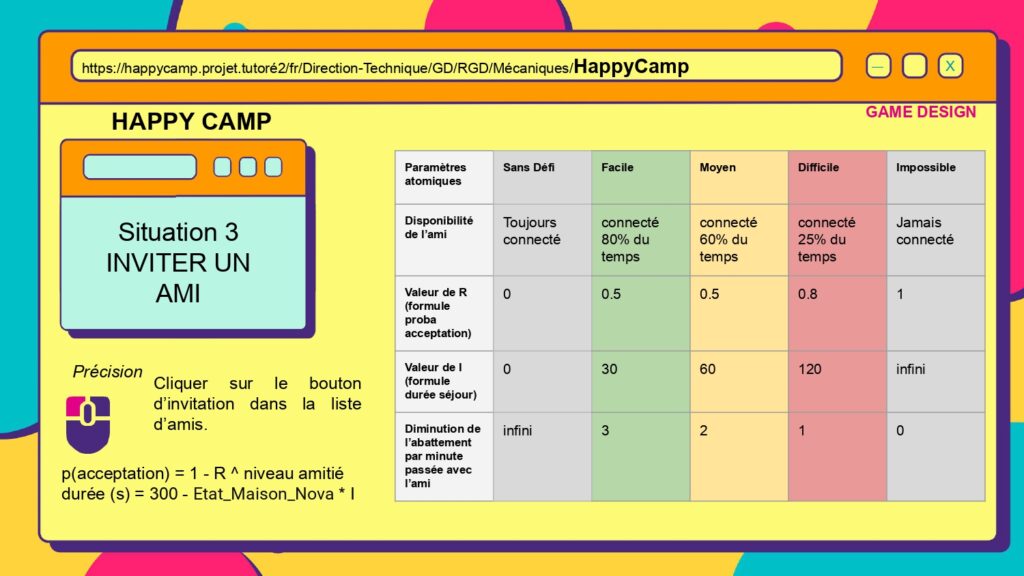 https://happycamp.projet.tutoré2/fr/Direction-Technique/GD/RGD/Mécaniques/HappyCamp

— X

GAME DESIGN

HAPPY CAMP

Situation 3 INVITER UN AMI

Précision

Cliquer sur le bouton d'invitation dans la liste d'amis.

p(acceptation) = 1 - R ^ niveau amitié
durée (s) = 300 - Etat_Maison_Nova * I

| Paramètres atomiques | Sans Défi | Facile | Moyen | Difficile | Impossible |
|---|---|---|---|---|---|
| Disponibilité de l'ami | Toujours connecté | connecté 80% du temps | connecté 60% du temps | connecté 25% du temps | Jamais connecté |
| Valeur de R (formule proba acceptation) | 0 | 0.5 | 0.5 | 0.8 | 1 |
| Valeur de I (formule durée séjour) | 0 | 30 | 60 | 120 | infini |
| Diminution de l'abattement par minute passée avec l'ami | infini | 3 | 2 | 1 | 0 |